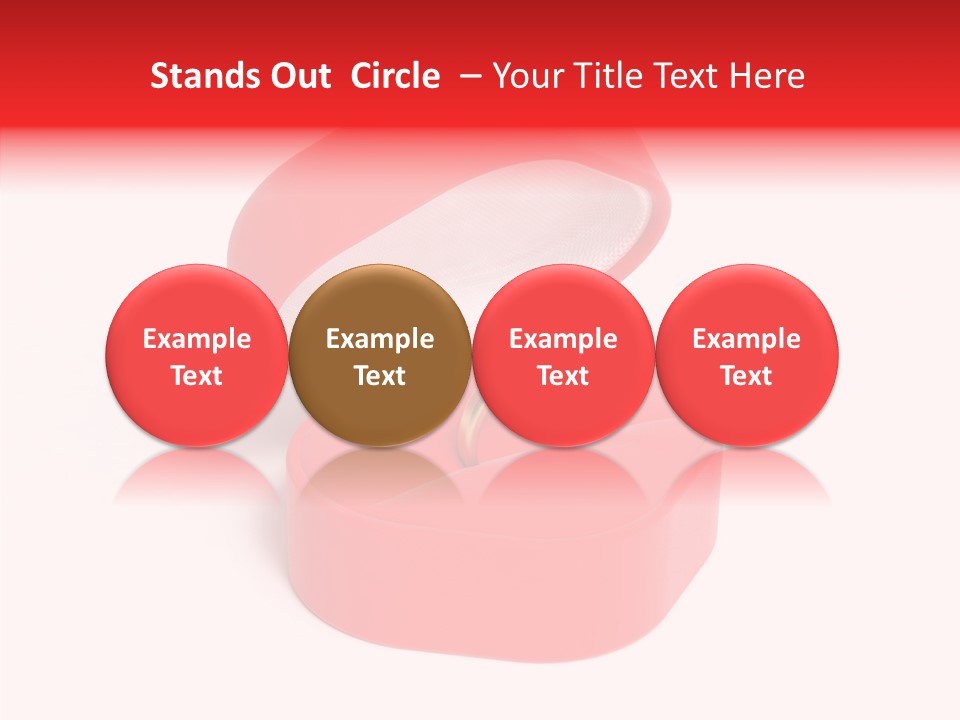 Stands Out Circle – Your Title Text Here

Example Text

Example Text

Example Text

Example Text